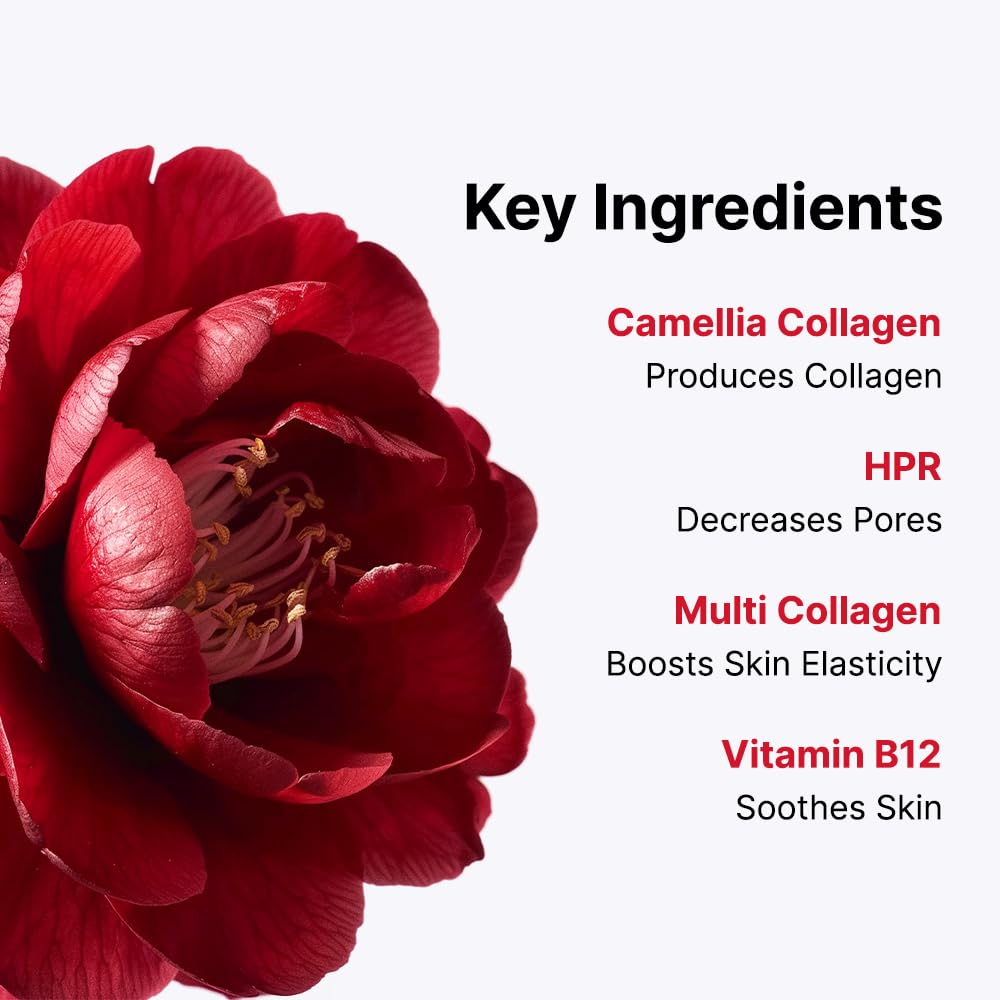 Key Ingredients

Camellia Collagen
Produces Collagen

HPR
Decreases Pores

Multi Collagen
Boosts Skin Elasticity

Vitamin B12
Soothes Skin